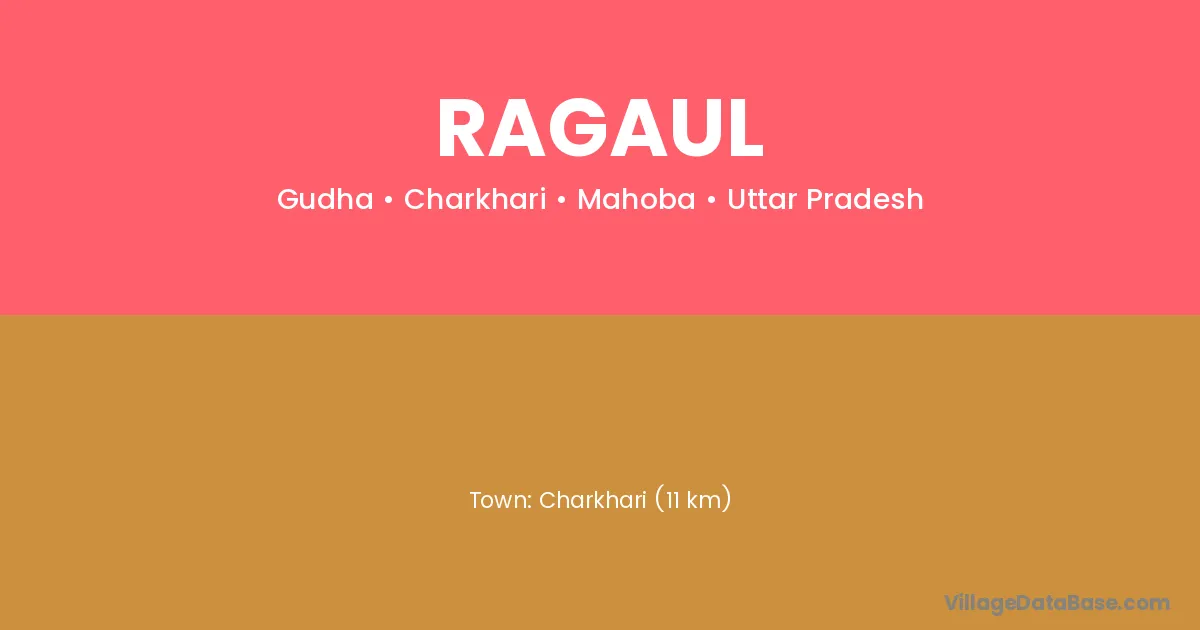 RAGAUL

Gudha • Charkhari • Mahoba • Uttar Pradesh

Town: Charkhari (11 km)

VillageDataBase.com